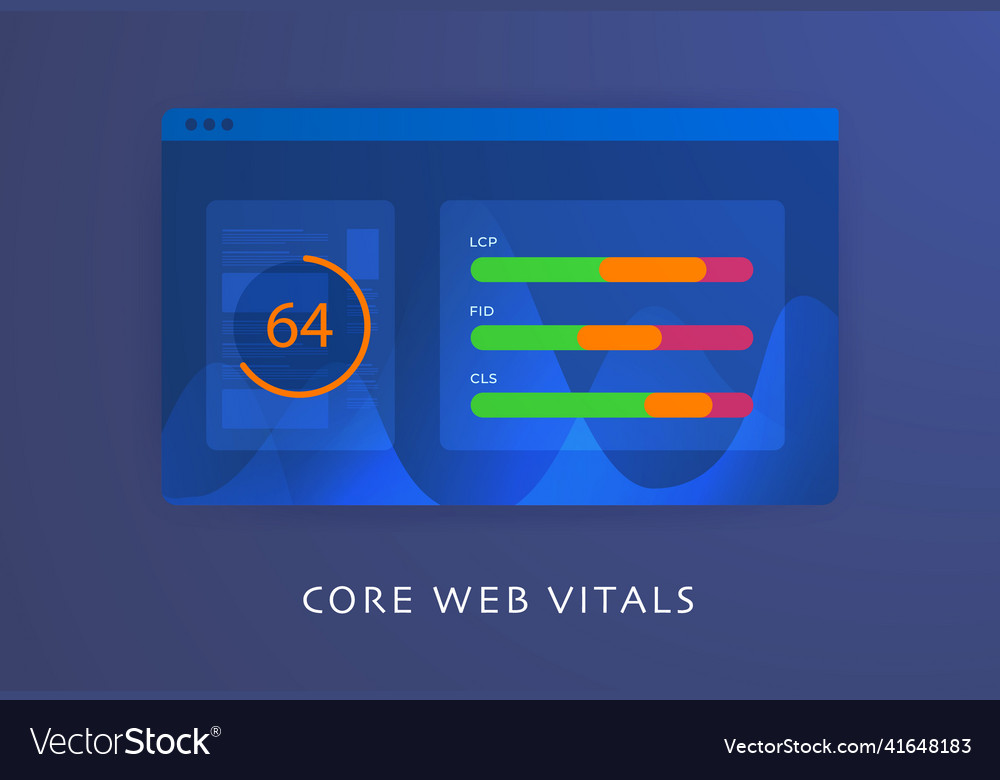 64

LCP

FID

CLS

CORE WEB VITALS

VectorStock®

VectorStock.com/41648183